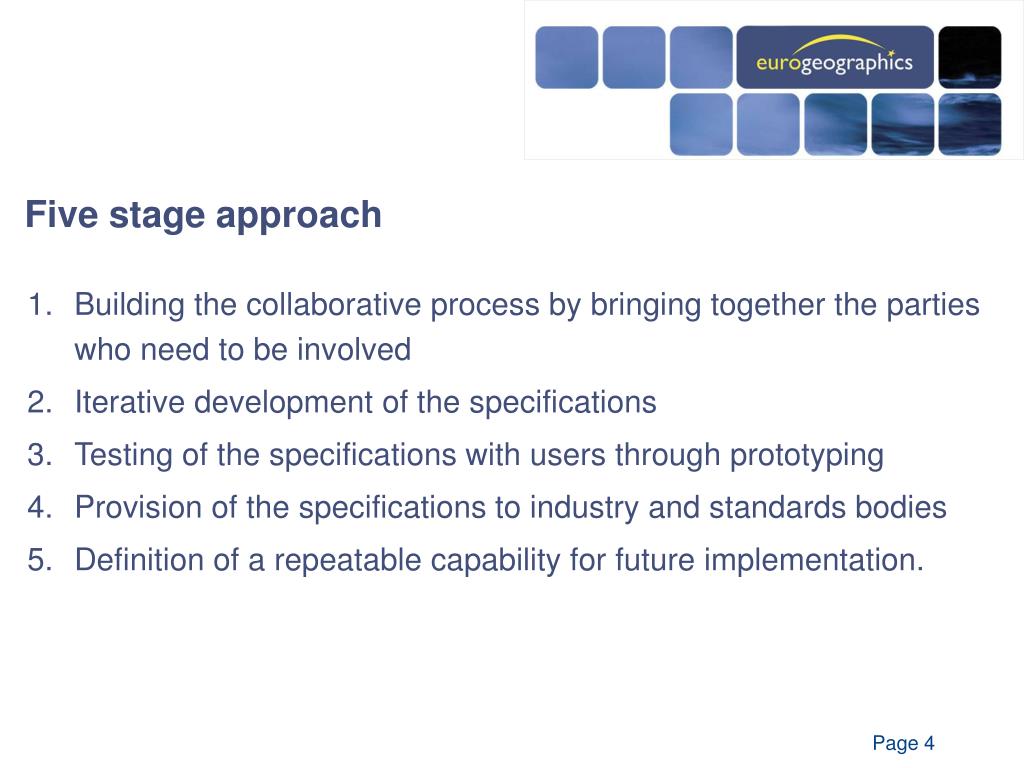 eurogeographics

Five stage approach

1. Building the collaborative process by bringing together the parties who need to be involved
2. Iterative development of the specifications
3. Testing of the specifications with users through prototyping
4. Provision of the specifications to industry and standards bodies
5. Definition of a repeatable capability for future implementation.

Page 4